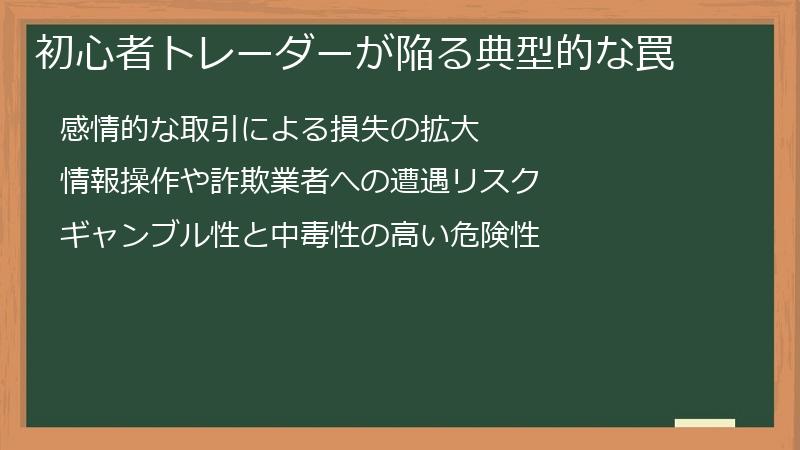 初心者トレーダーが陥る典型的な罠

感情的な取引による損失の拡大

情報操作や詐欺業者への遭遇リスク

ギャンブル性と中毒性の高い危険性